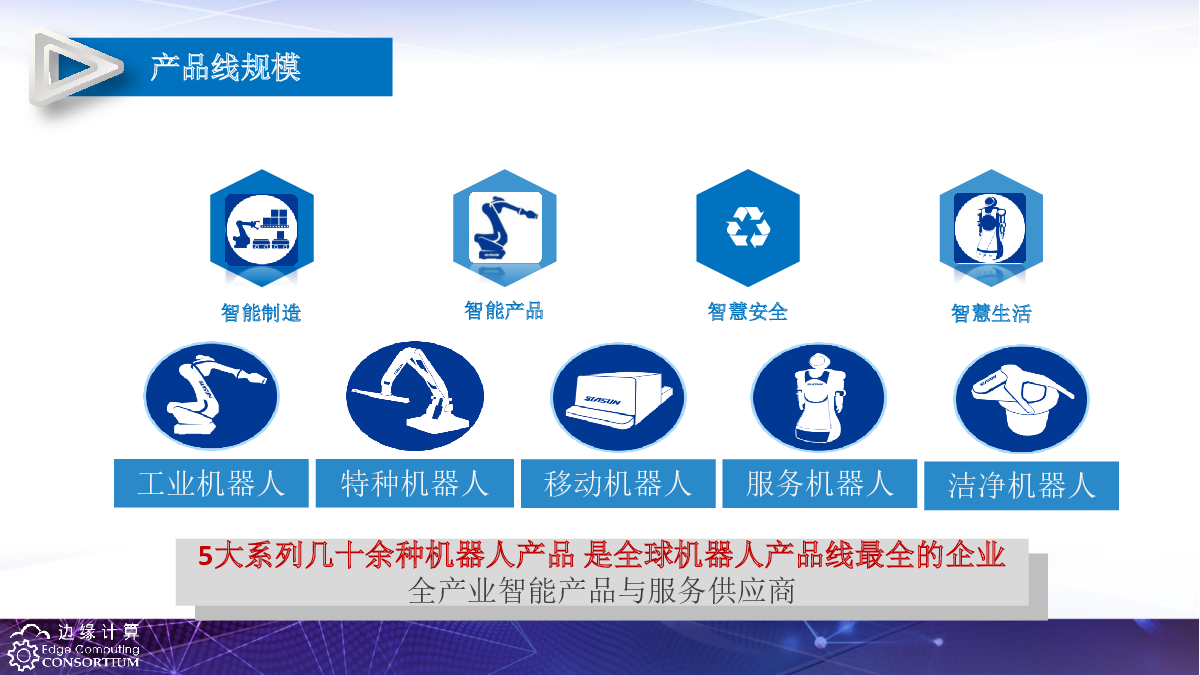 产品线规模

智能制造

智能产品

智慧安全

智慧生活

SIASUN

工业机器人

特种机器人

移动机器人

服务机器人

洁净机器人

5大系列几十余种机器人产品 是全球机器人产品线最全的企业
全产业智能产品与服务供应商

边缘计算
Edge Computing
CONSORTIUM